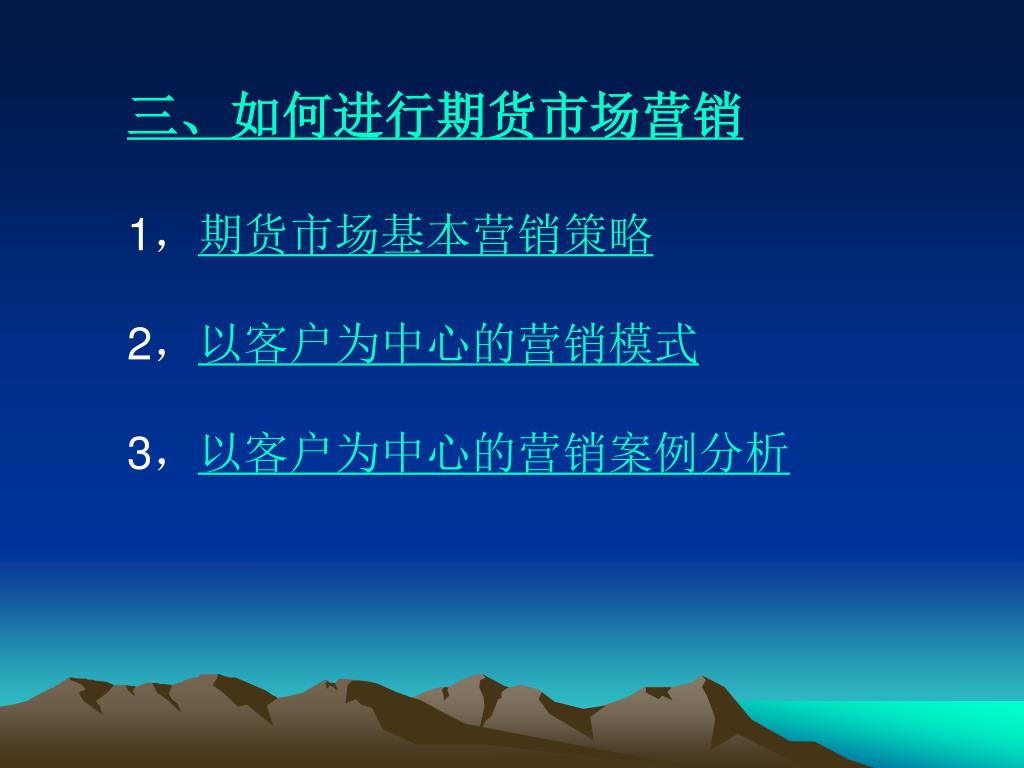 三、如何进行期货市场营销

1，期货市场基本营销策略

2，以客户为中心的营销模式

3，以客户为中心的营销案例分析